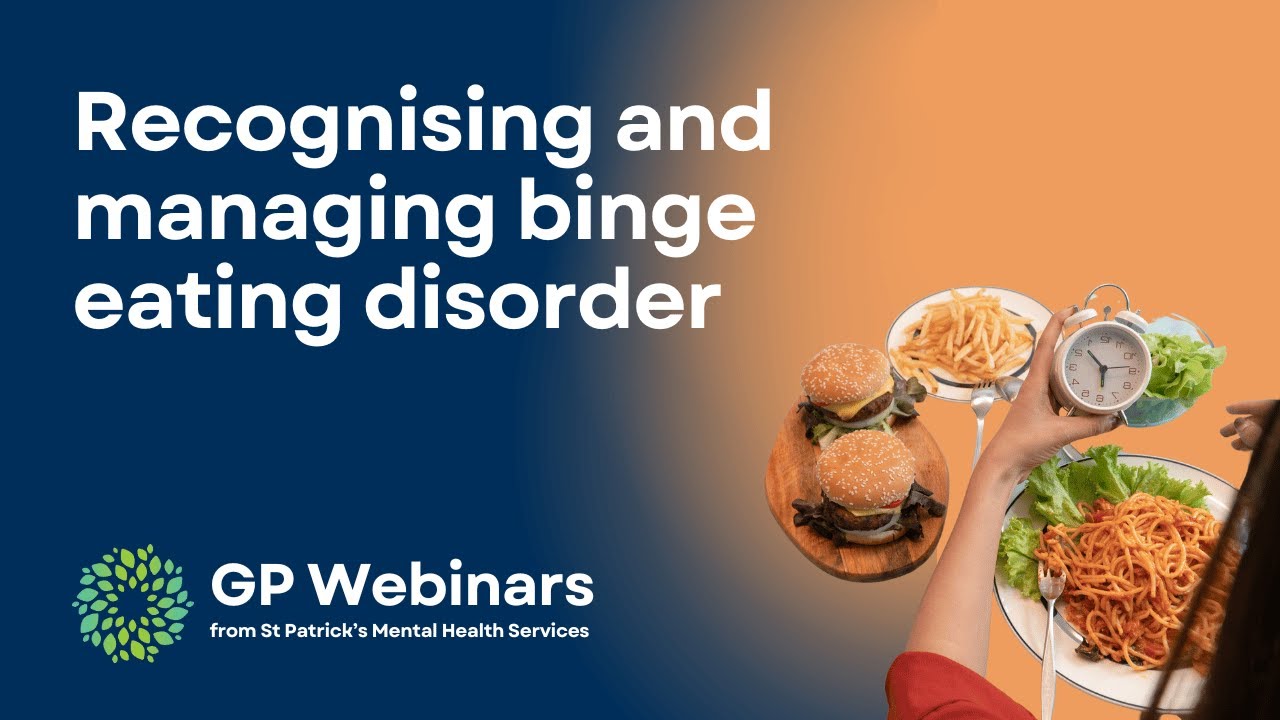 Recognising and managing binge eating disorder

GP Webinars
from St Patrick's Mental Health Services